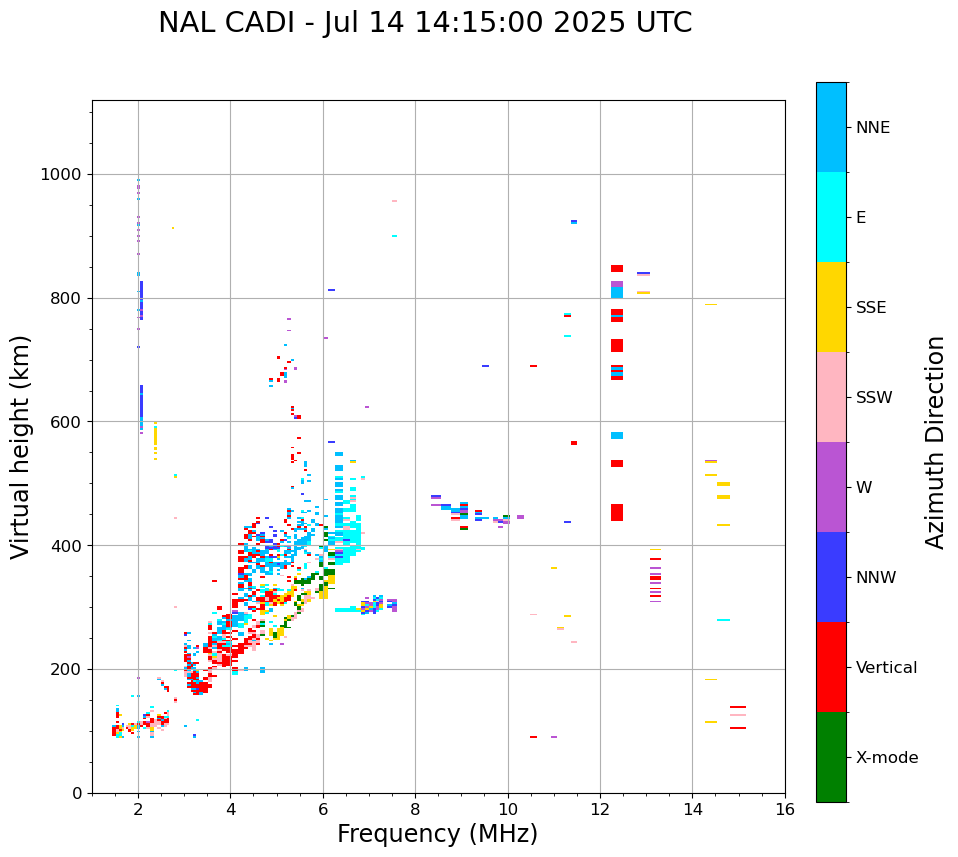 NAL CADI - Jul 14 14:15:00 2025 UTC

Virtual height (km)

1000
800
600
400
200
0

2
4
6
8
10
12
14
16

Frequency (MHz)

NNE
E
SSE
SSW
W
NNW
Vertical
X-mode

Azimuth Direction